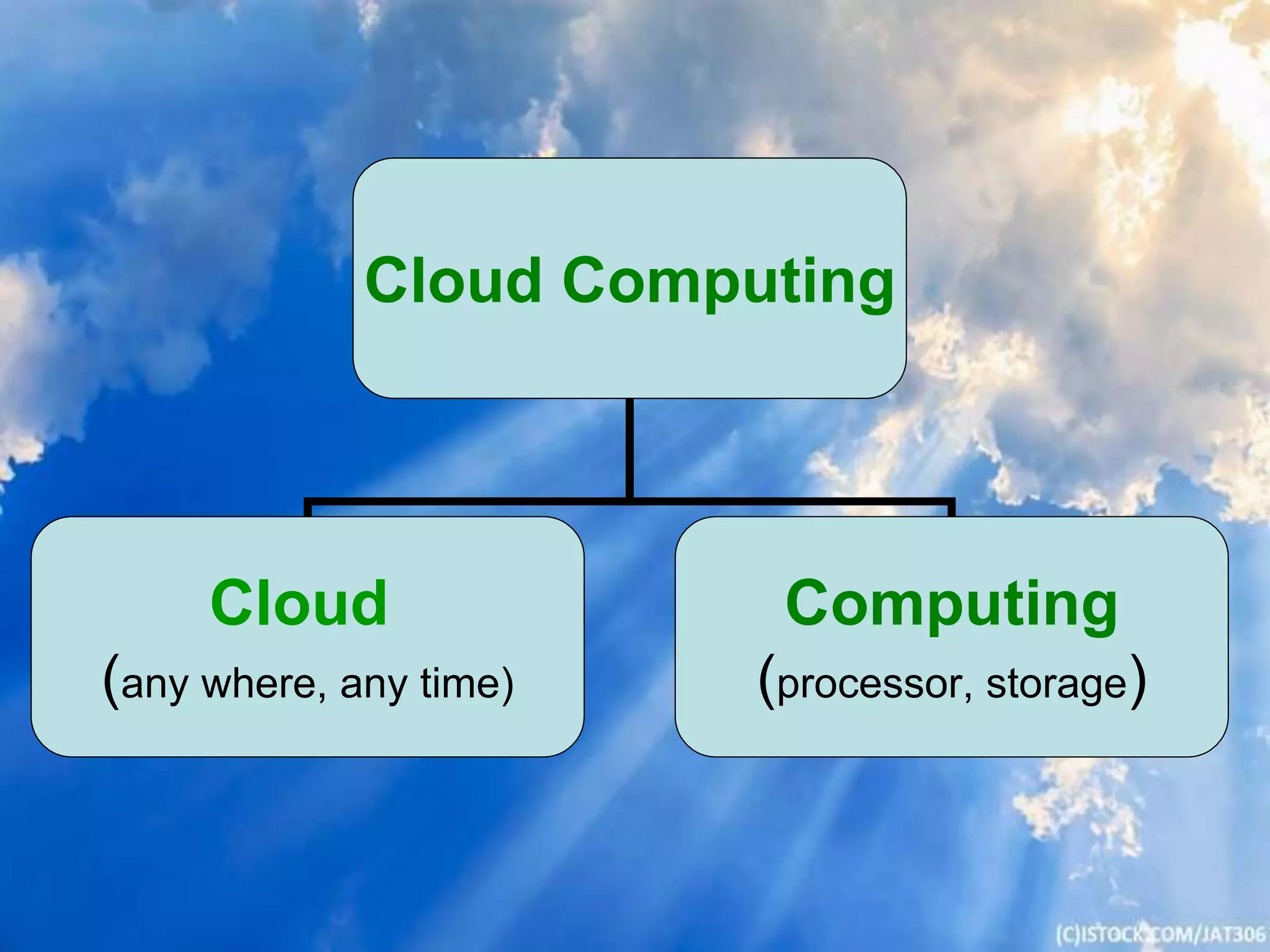 Cloud Computing

Cloud
(any where, any time)

Computing
(processor, storage)

(C)ISTOCK.COM/JAT306